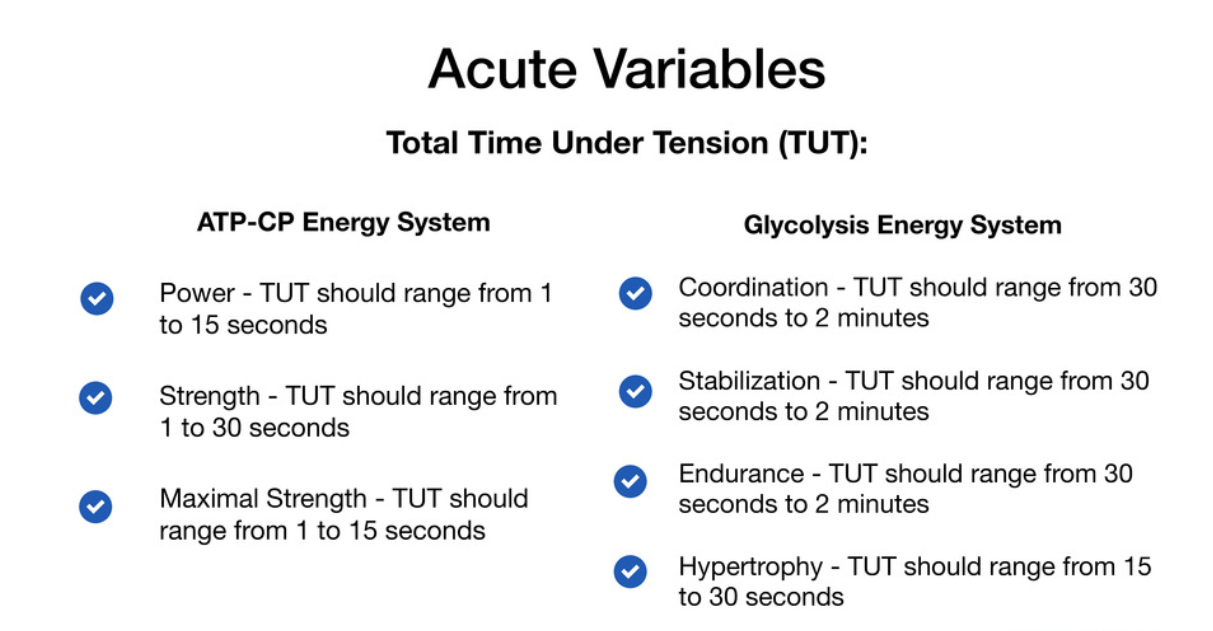 Acute Variables

Total Time Under Tension (TUT):

ATP-CP Energy System

Power - TUT should range from 1 to 15 seconds

Strength - TUT should range from 1 to 30 seconds

Maximal Strength - TUT should range from 1 to 15 seconds

Glycolysis Energy System

Coordination - TUT should range from 30 seconds to 2 minutes

Stabilization - TUT should range from 30 seconds to 2 minutes

Endurance - TUT should range from 30 seconds to 2 minutes

Hypertrophy - TUT should range from 15 to 30 seconds